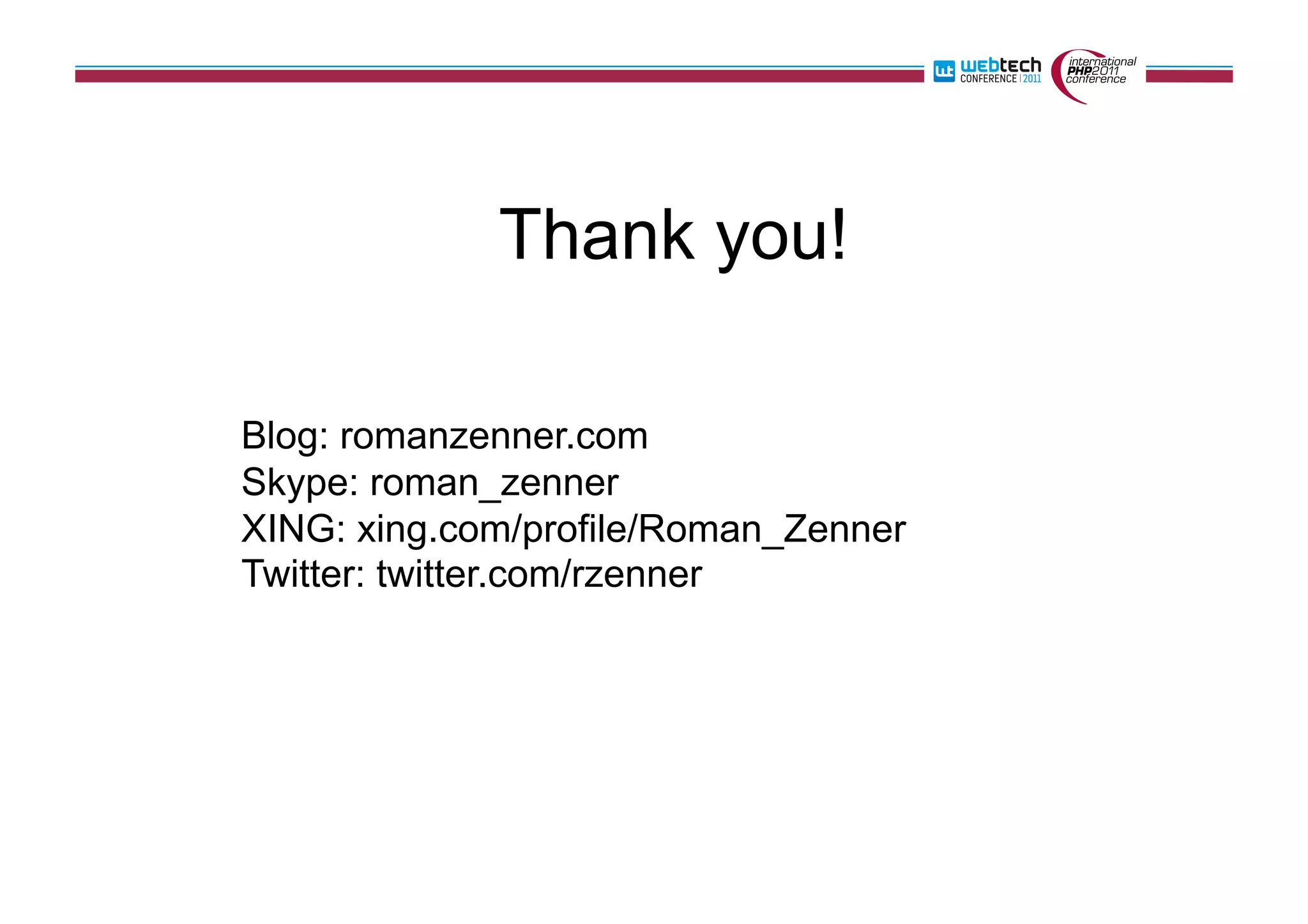 wt webtech CONFERENCE | 2011

international PHP2011 conference

Thank you!

Blog: romanzenner.com
Skype: roman_zenner
XING: xing.com/profile/Roman_Zenner
Twitter: twitter.com/rzenner